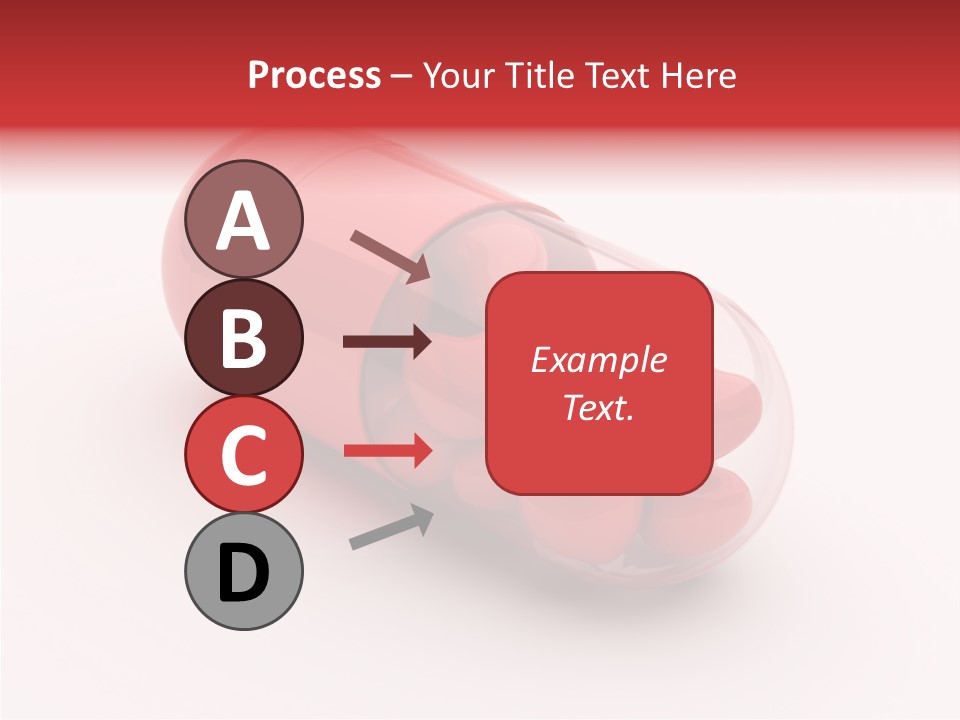 Process – Your Title Text Here

A

B

C

D

Example Text.